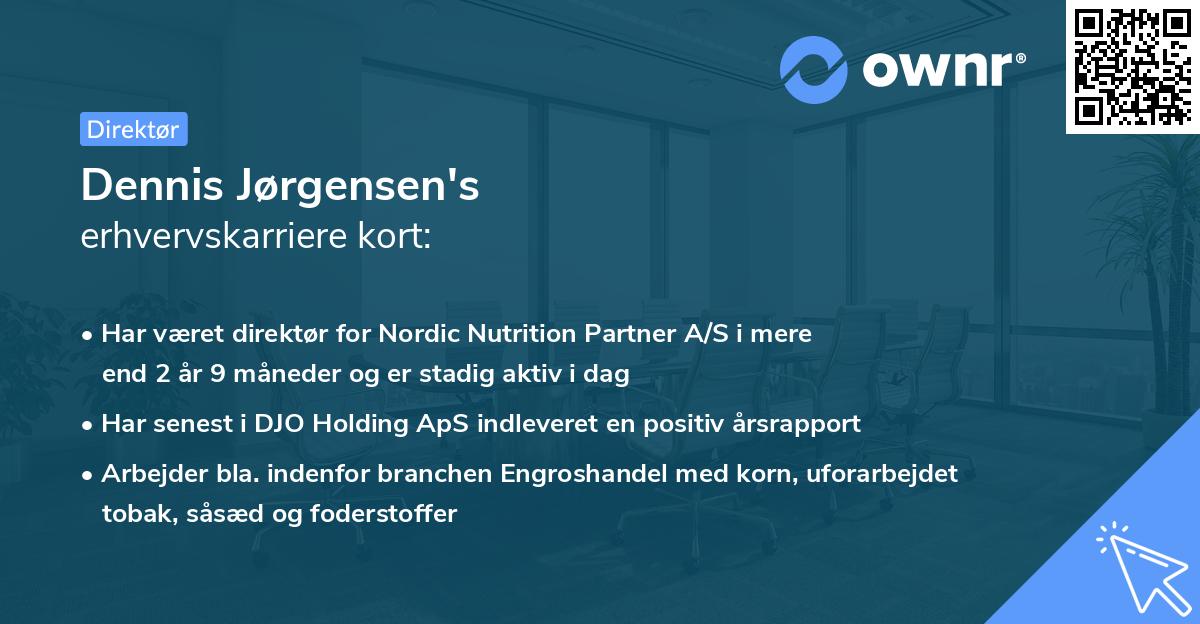 ownr®

Direktør

Dennis Jørgensen's
erhvervskarriere kort:

• Har været direktør for Nordic Nutrition Partner A/S i mere end 2 år 9 måneder og er stadig aktiv i dag

• Har senest i DJO Holding ApS indleveret en positiv årsrapport

• Arbejder bla. indenfor branchen Engroshandel med korn, uforarbejdet tobak, såsæd og foderstoffer